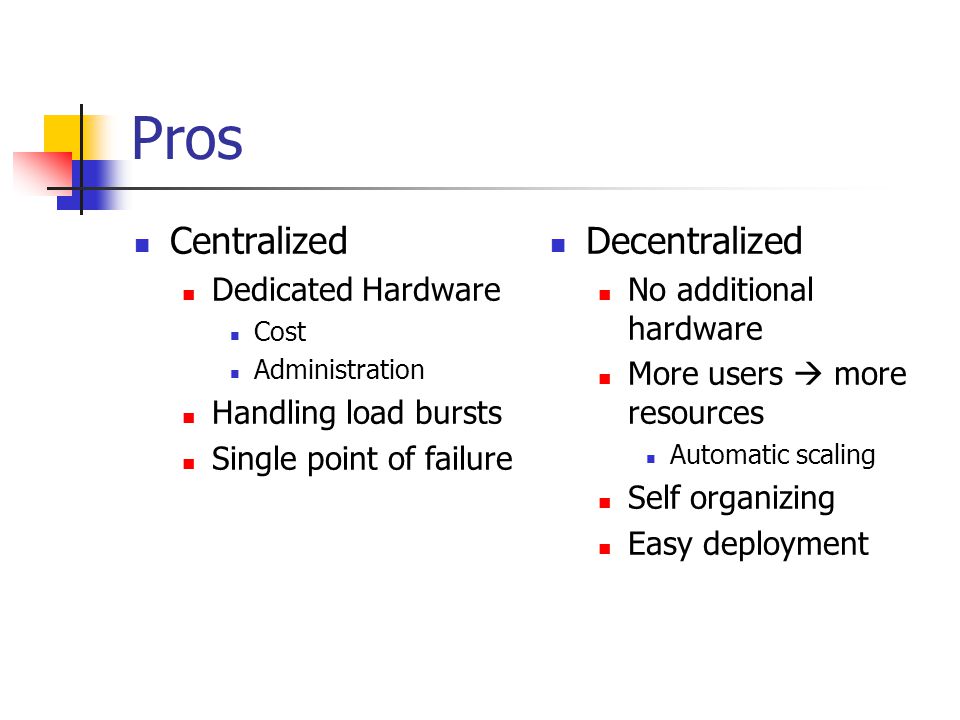 Pros

- Centralized
  - Dedicated Hardware
    - Cost
    - Administration
  - Handling load bursts
  - Single point of failure

- Decentralized
  - No additional hardware
  - More users → more resources
    - Automatic scaling
  - Self organizing
  - Easy deployment